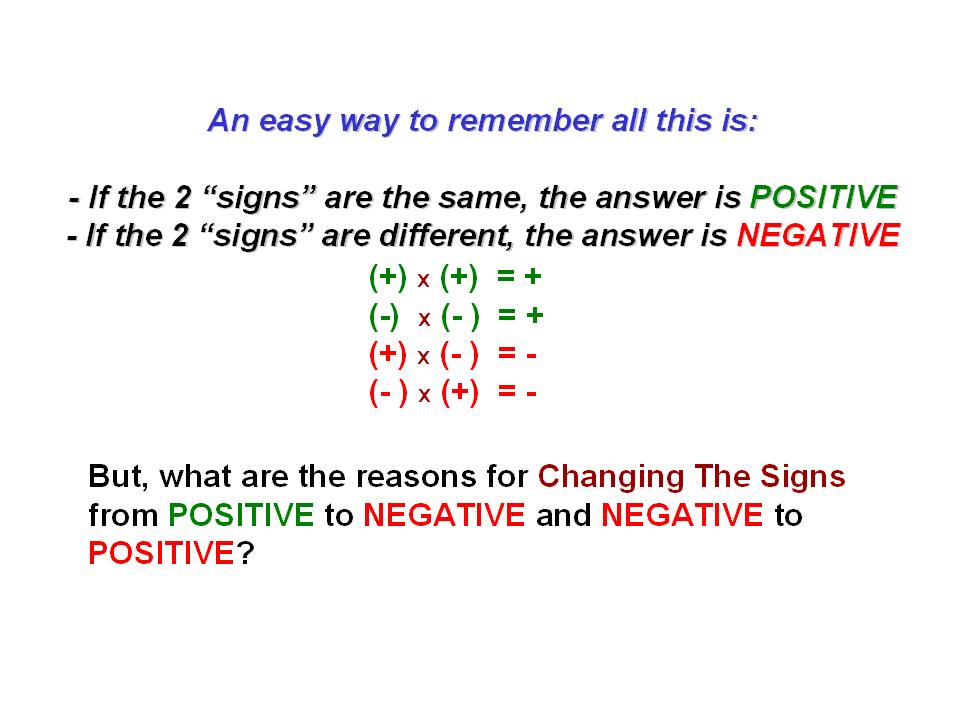 An easy way to remember all this is:

- If the 2 “signs” are the same, the answer is POSITIVE
- If the 2 “signs” are different, the answer is NEGATIVE

(+) x (+) = +
(-) x (- ) = +
(+) x (- ) = -
(- ) x (+) = -

But, what are the reasons for Changing The Signs from POSITIVE to NEGATIVE and NEGATIVE to POSITIVE?